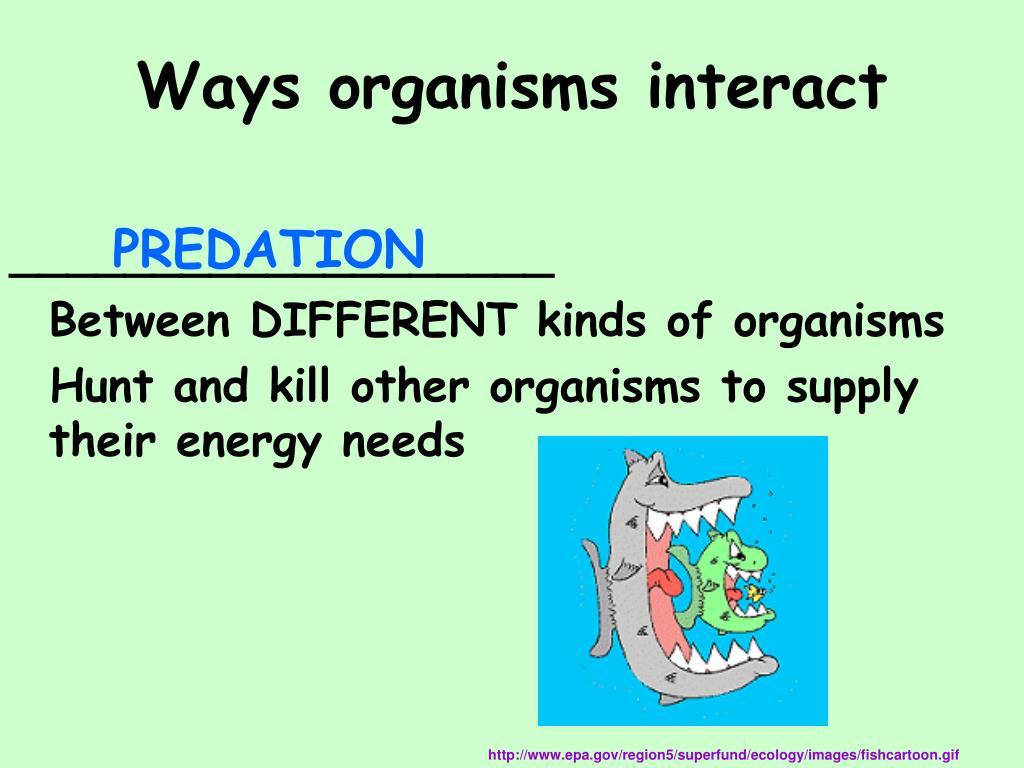 Ways organisms interact

PREDATION

Between DIFFERENT kinds of organisms

Hunt and kill other organisms to supply their energy needs

http://www.epa.gov/region5/superfund/ecology/images/fishcartoon.gif